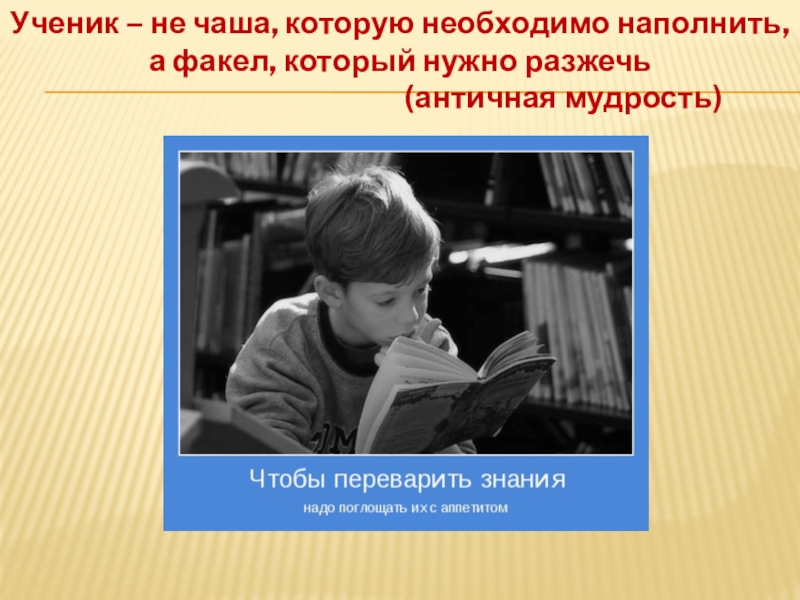 Ученик – не чаша, которую необходимо наполнить, а факел, который нужно разжечь
(античная мудрость)

Чтобы переварить знания
надо поглощать их с аппетитом